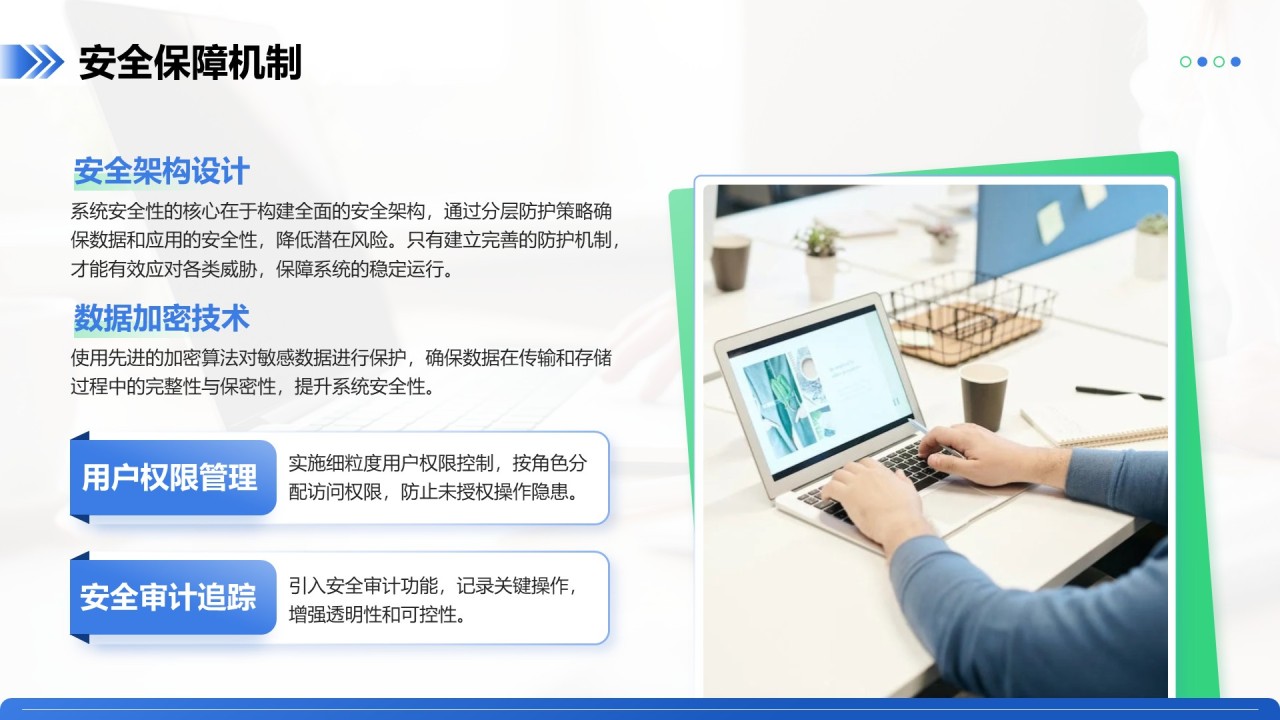 安全保障机制

安全架构设计

系统安全性的核心在于构建全面的安全架构，通过分层防护策略确保数据和应用的安全性，降低潜在风险。只有建立完善的防护机制，才能有效应对各类威胁，保障系统的稳定运行。

数据加密技术

使用先进的加密算法对敏感数据进行保护，确保数据在传输和存储过程中的完整性与保密性，提升系统安全性。

用户权限管理

实施细粒度用户权限控制，按角色分配访问权限，防止未授权操作隐患。

安全审计追踪

引入安全审计功能，记录关键操作，增强透明性和可控性。